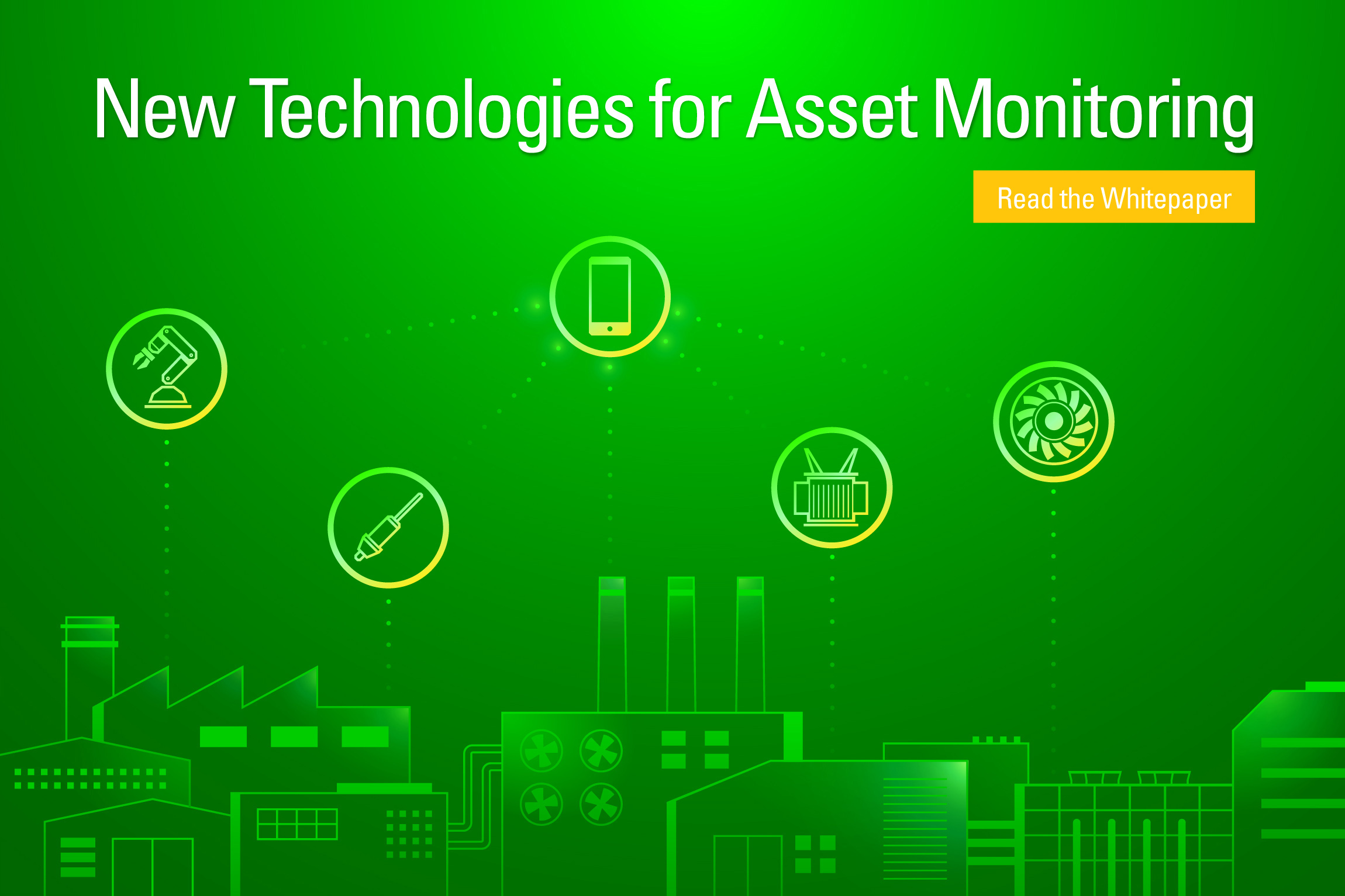 New Technologies for Asset Monitoring

Read the Whitepaper